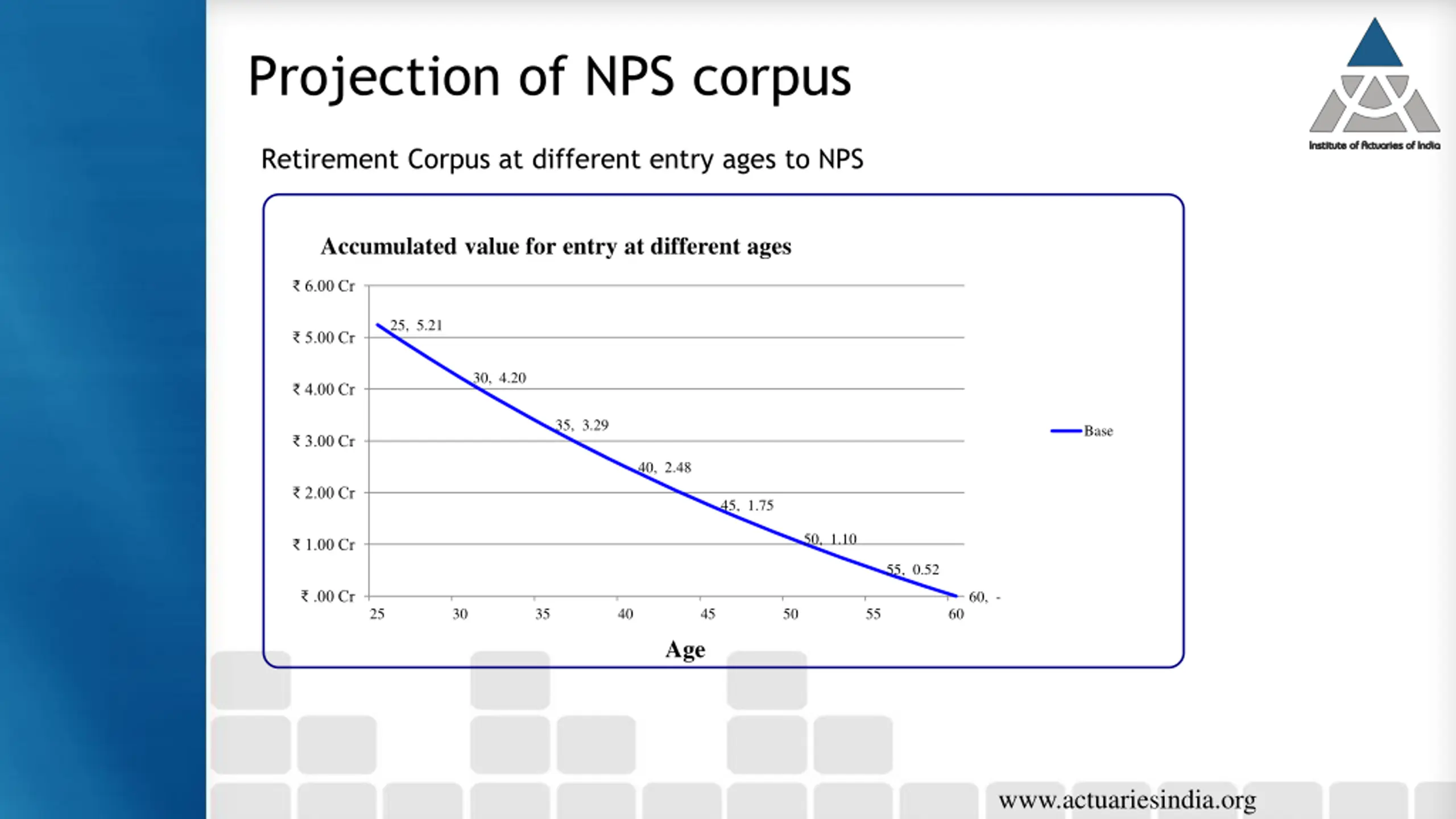 Projection of NPS corpus

Institute of Actuaries of India

Retirement Corpus at different entry ages to NPS

Accumulated value for entry at different ages

₹ 6.00 Cr
₹ 5.00 Cr
₹ 4.00 Cr
₹ 3.00 Cr
₹ 2.00 Cr
₹ 1.00 Cr
₹ .00 Cr

25, 5.21
30, 4.20
35, 3.29
40, 2.48
45, 1.75
50, 1.10
55, 0.52
60, -

25 30 35 40 45 50 55 60

Age

Base

www.actuariesindia.org